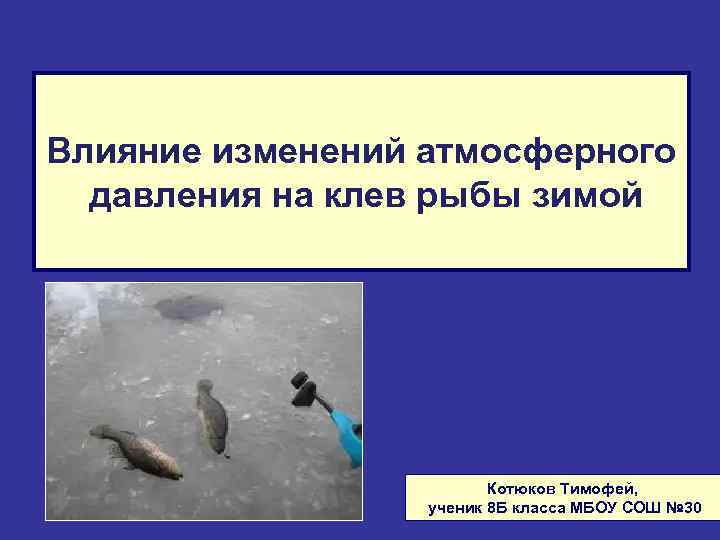 Влияние изменений атмосферного давления на клев рыбы зимой

Котюков Тимофей,
ученик 8Б класса МБОУ СОШ №30